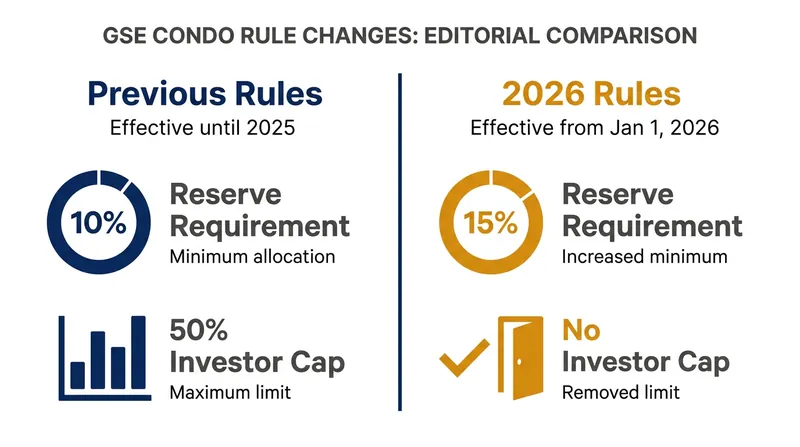 GSE CONDO RULE CHANGES: EDITORIAL COMPARISON

Previous Rules
Effective until 2025

10%
Reserve Requirement
Minimum allocation

50%
Investor Cap
Maximum limit

2026 Rules
Effective from Jan 1, 2026

15%
Reserve Requirement
Increased minimum

No
Investor Cap
Removed limit